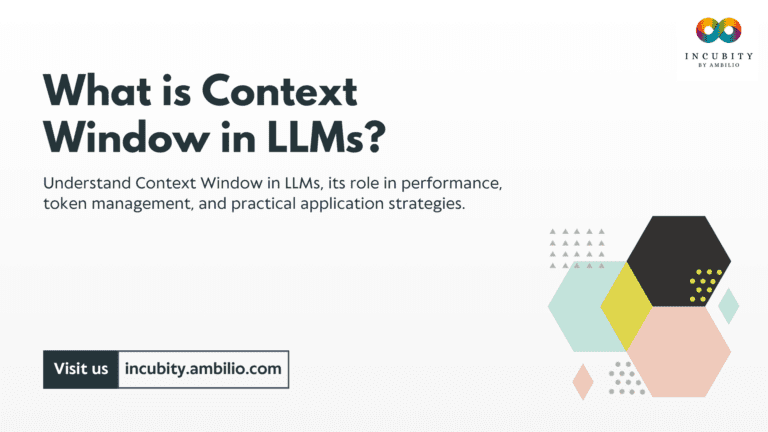 INCUBITY
BY AMBILIO

What is Context Window in LLMs?

Understand Context Window in LLMs, its role in performance, token management, and practical application strategies.

Visit us incubity.ambilio.com